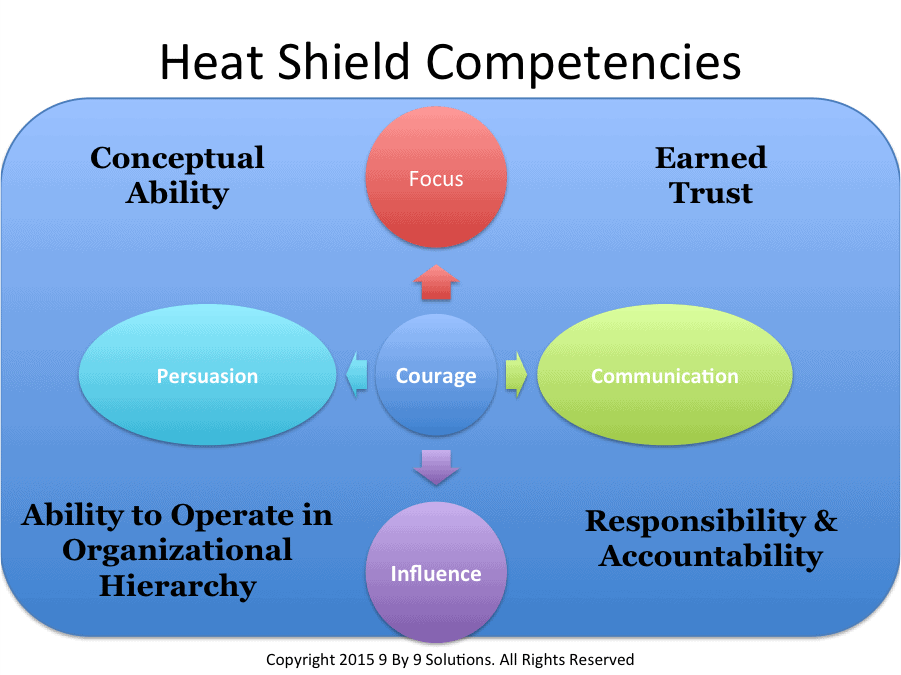 Heat Shield Competencies

Conceptual Ability

Focus

Earned Trust

Persuasion

Courage

Communication

Ability to Operate in Organizational Hierarchy

Influence

Responsibility & Accountability

Copyright 2015 9 By 9 Solutions. All Rights Reserved